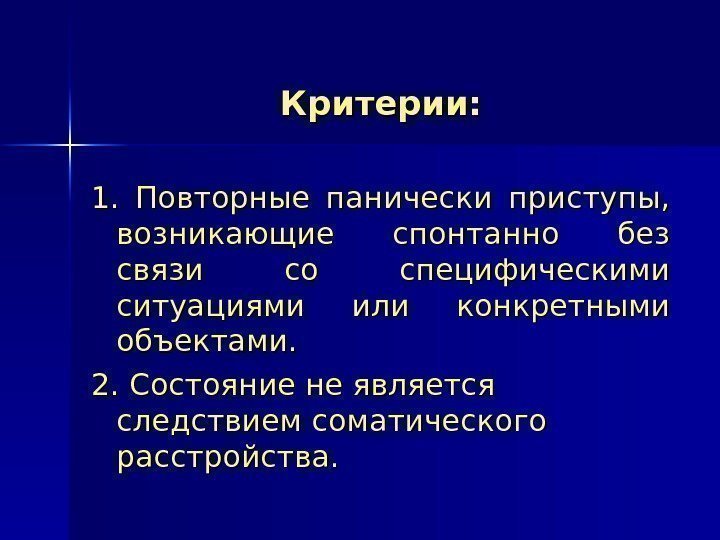 Критерии:

1. Повторные панически приступы, возникающие спонтанно без связи со специфическими ситуациями или конкретными объектами.

2. Состояние не является следствием соматического расстройства.